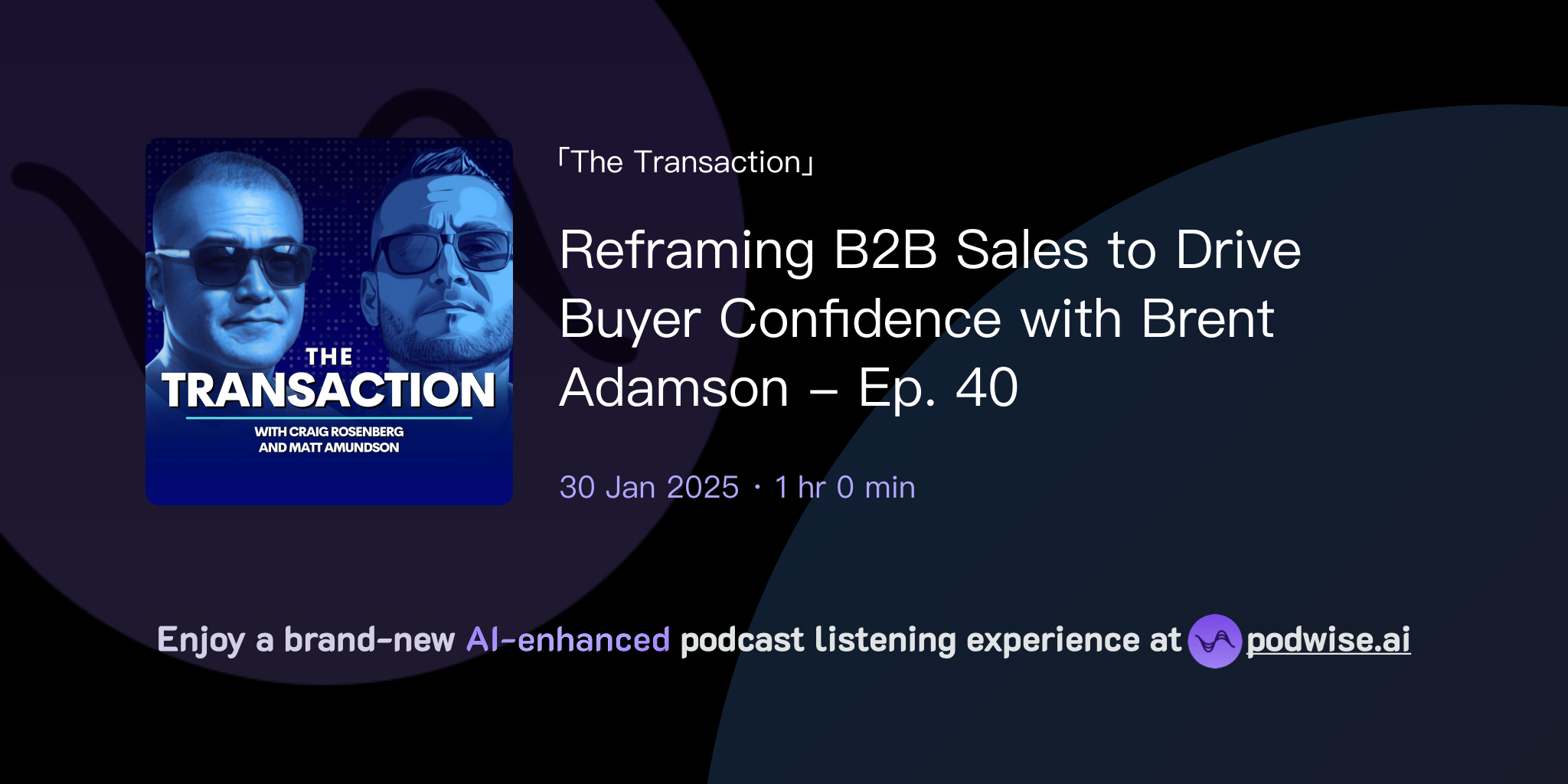 THE
TRANSACTION
WITH CRAIG ROSENBERG
AND MATT AMUNDSON

「The Transaction」

Reframing B2B Sales to Drive Buyer Confidence with Brent Adamson – Ep. 40

30 Jan 2025 · 1 hr 0 min

Enjoy a brand-new AI-enhanced podcast listening experience at podwise.ai